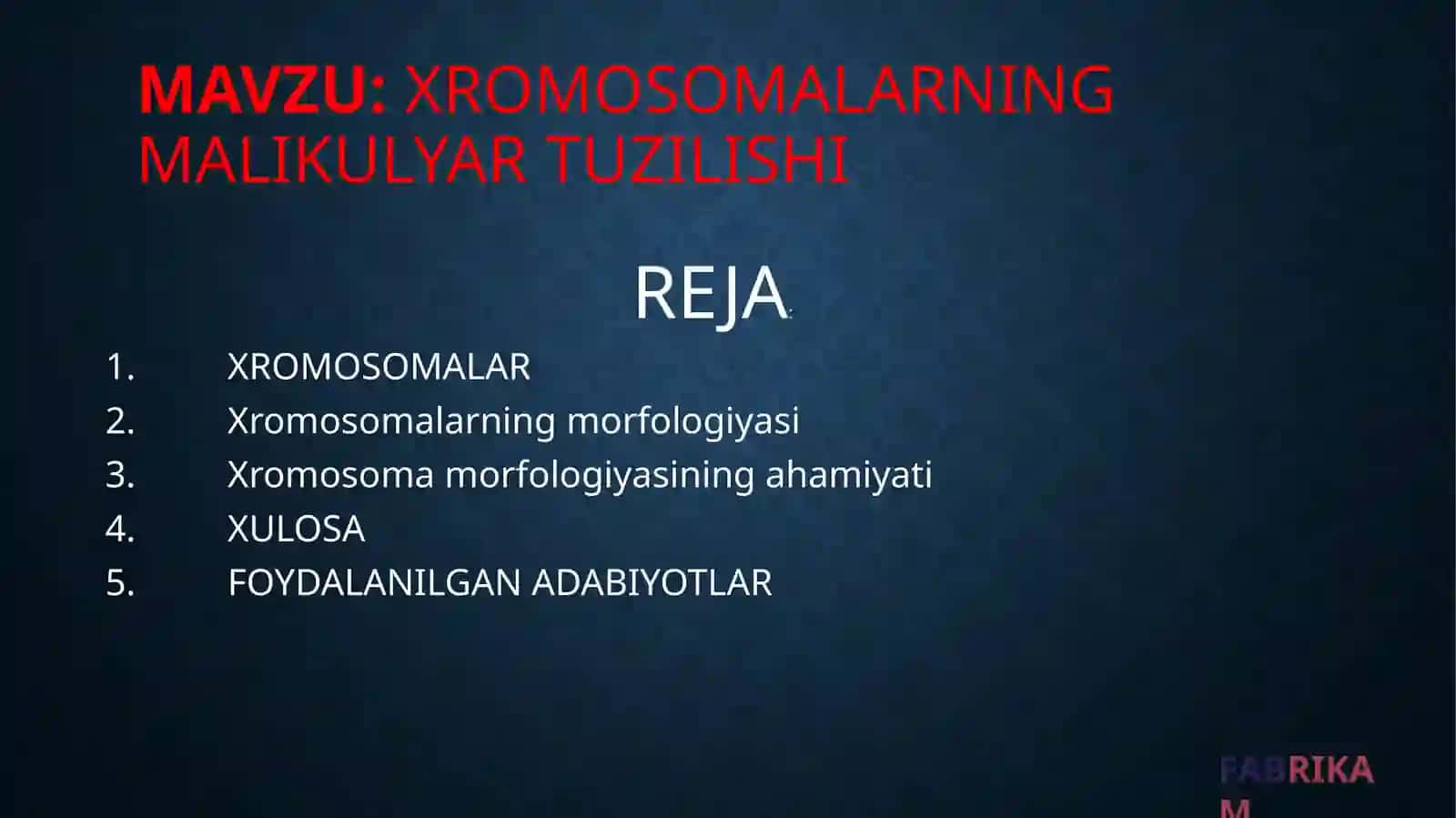 MAVZU: XROMOSOMALARNING MALIKULYAR TUZILISHI

REJA:

1. XROMOSOMALAR
2. Xromosomalarning morfologiyasi
3. Xromosoma morfologiyasining ahamiyati
4. XULOSA
5. FOYDALANILGAN ADABIYOTLAR

FABRIKAM